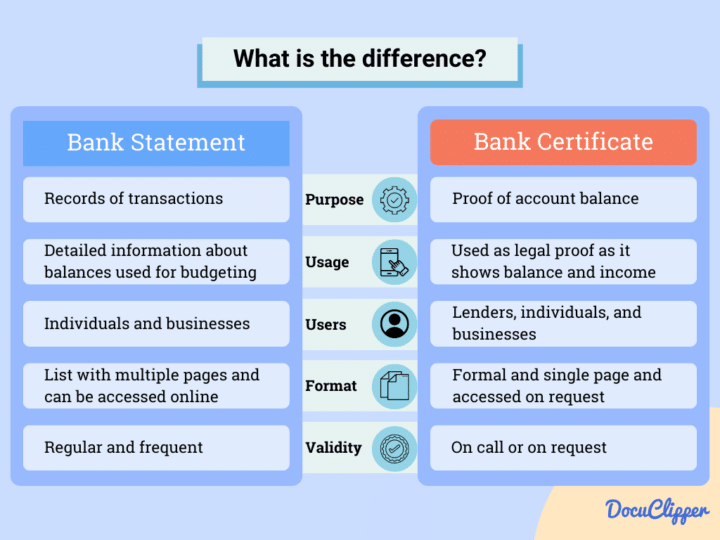 What is the difference?

| Bank Statement | | Bank Certificate |
|---|---|---|
| Records of transactions | Purpose | Proof of account balance |
| Detailed information about balances used for budgeting | Usage | Used as legal proof as it shows balance and income |
| Individuals and businesses | Users | Lenders, individuals, and businesses |
| List with multiple pages and can be accessed online | Format | Formal and single page and accessed on request |
| Regular and frequent | Validity | On call or on request |

DocuClipper